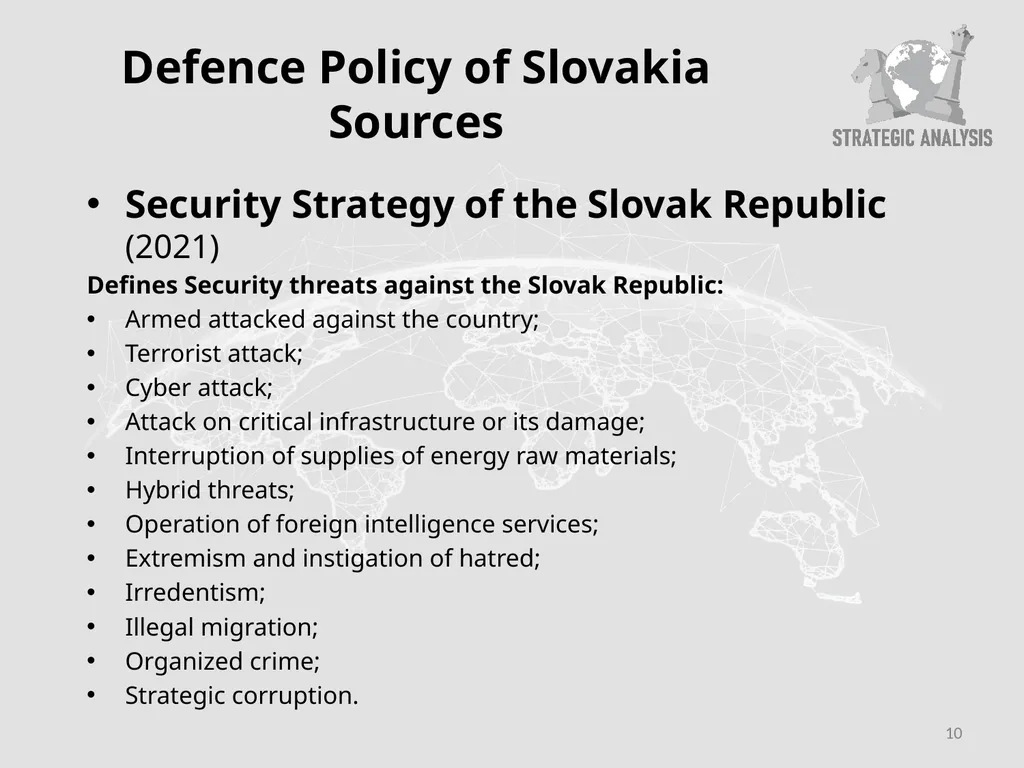 Defence Policy of Slovakia
Sources

STRATEGIC ANALYSIS

• Security Strategy of the Slovak Republic (2021)

Defines Security threats against the Slovak Republic:
• Armed attacked against the country;
• Terrorist attack;
• Cyber attack;
• Attack on critical infrastructure or its damage;
• Interruption of supplies of energy raw materials;
• Hybrid threats;
• Operation of foreign intelligence services;
• Extremism and instigation of hatred;
• Irredentism;
• Illegal migration;
• Organized crime;
• Strategic corruption.

10